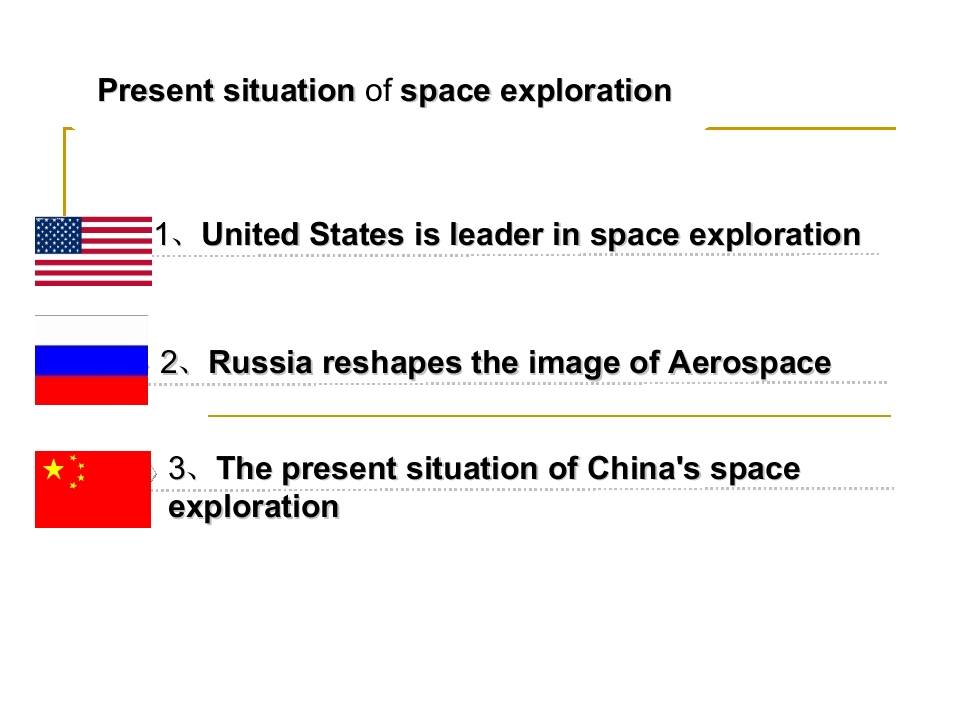 Present situation of space exploration

1、United States is leader in space exploration

2、Russia reshapes the image of Aerospace

3、The present situation of China's space exploration